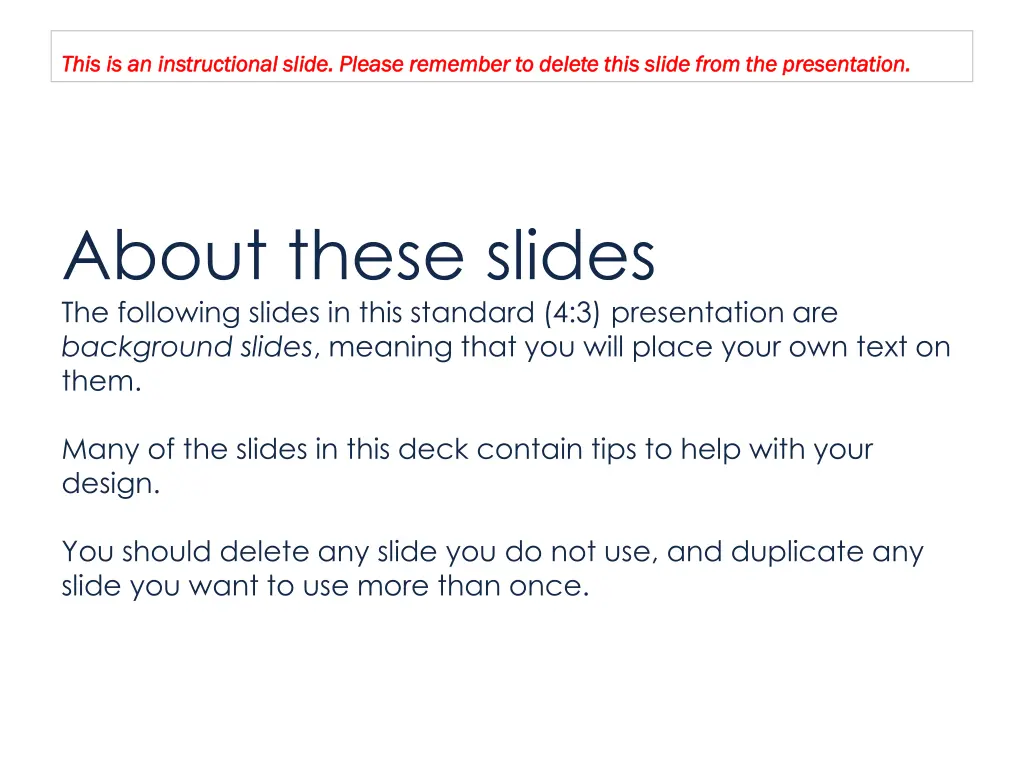 This is an instructional slide. Please remember to delete this slide from the presentation.

About these slides

The following slides in this standard (4:3) presentation are background slides, meaning that you will place your own text on them.

Many of the slides in this deck contain tips to help with your design.

You should delete any slide you do not use, and duplicate any slide you want to use more than once.